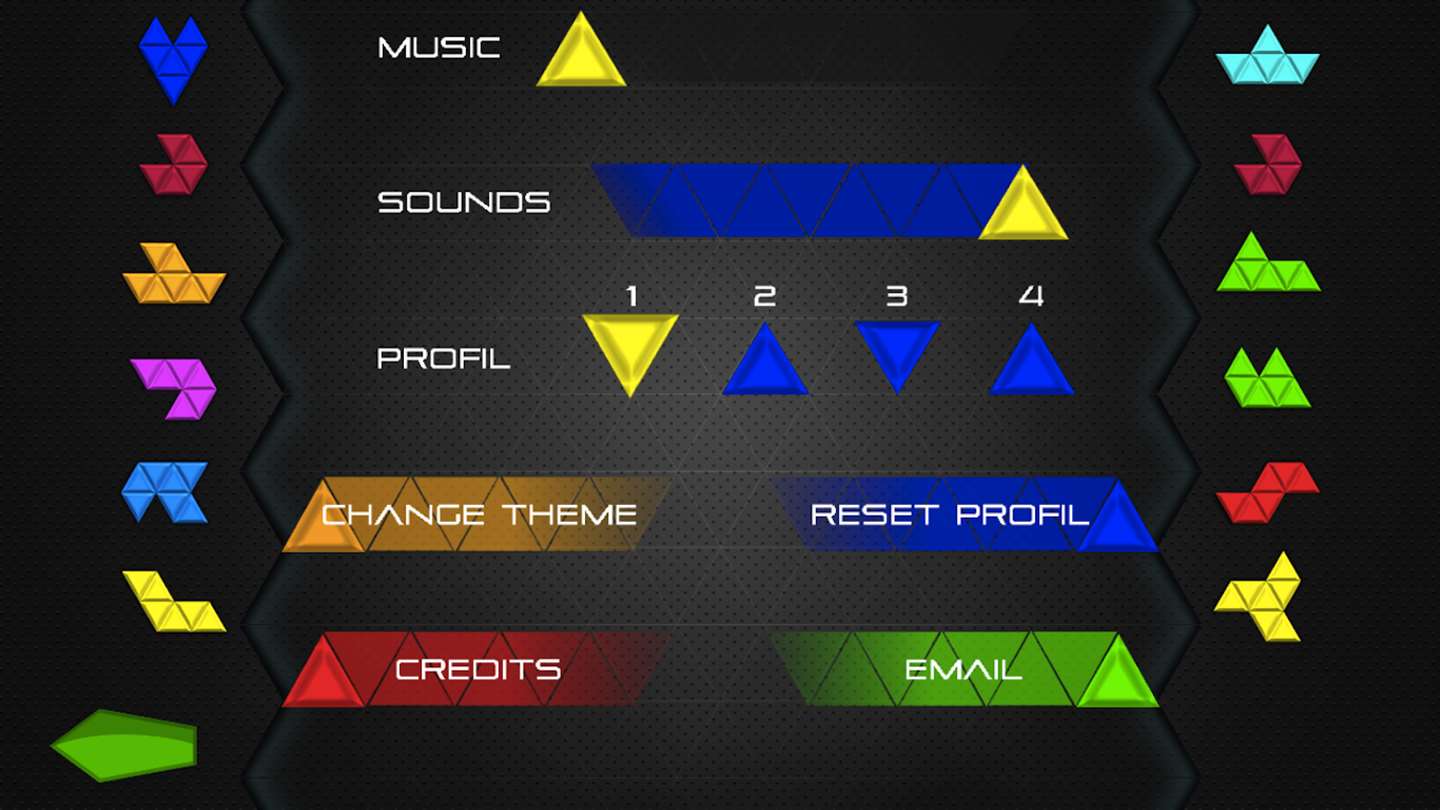 MUSIC

SOUNDS

1 2 3 4

PROFIL

CHANGE THEME

RESET PROFIL

CREDITS

EMAIL